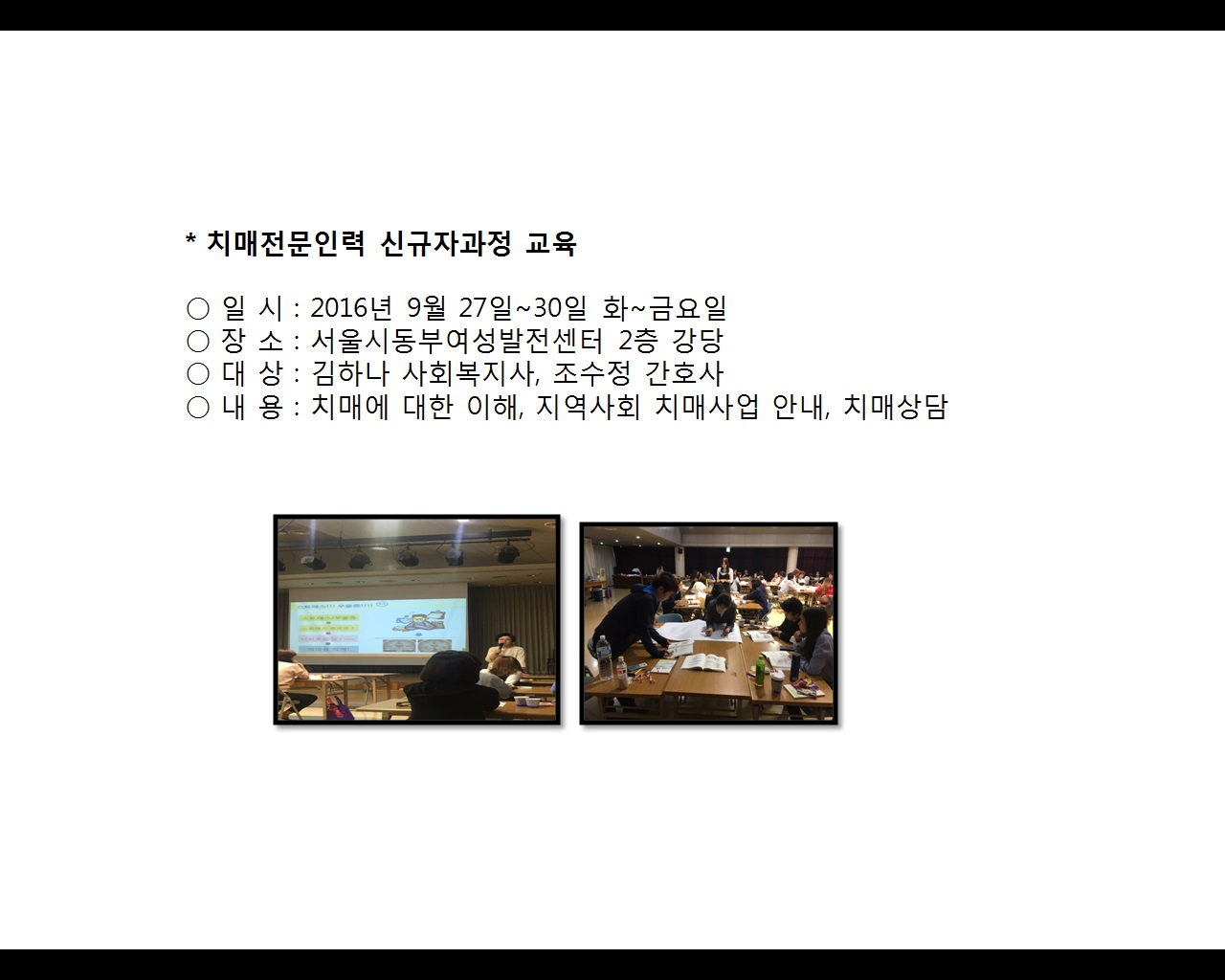 * 치매전문인력 신규자과정 교육

○ 일 시 : 2016년 9월 27일~30일 화~금요일
○ 장 소 : 서울시동부여성발전센터 2층 강당
○ 대 상 : 김하나 사회복지사, 조수정 간호사
○ 내 용 : 치매에 대한 이해, 지역사회 치매사업 안내, 치매상담